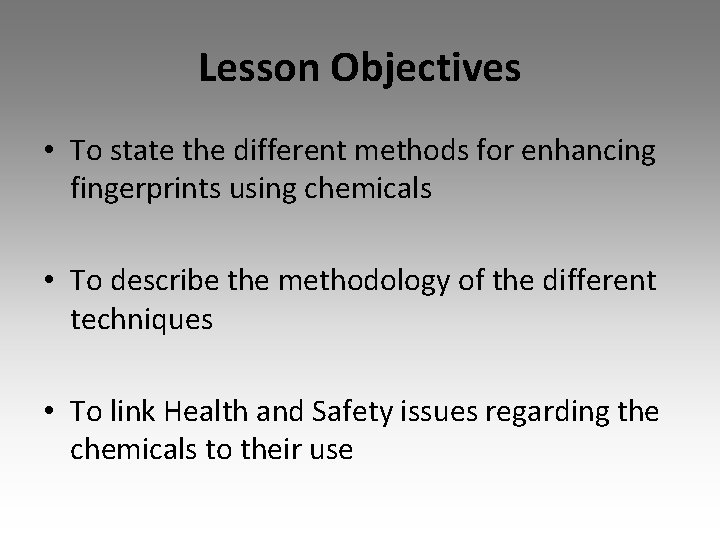 Lesson Objectives

• To state the different methods for enhancing fingerprints using chemicals

• To describe the methodology of the different techniques

• To link Health and Safety issues regarding the chemicals to their use